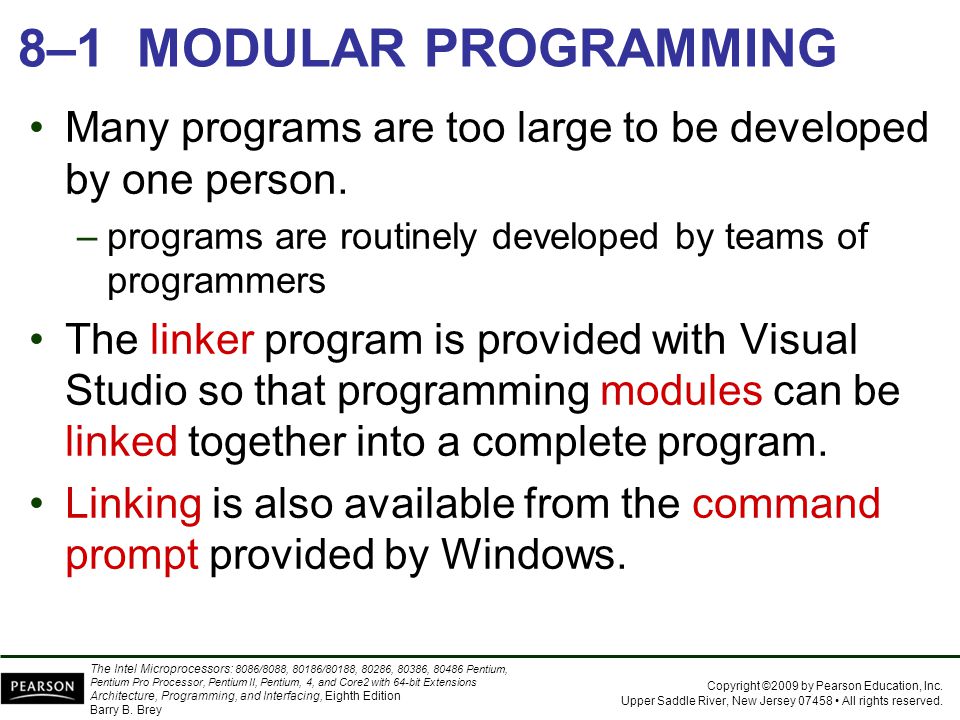 8–1 MODULAR PROGRAMMING

• Many programs are too large to be developed by one person.

– programs are routinely developed by teams of programmers

• The linker program is provided with Visual Studio so that programming modules can be linked together into a complete program.

• Linking is also available from the command prompt provided by Windows.

PEARSON

The Intel Microprocessors: 8086/8088, 80186/80188, 80286, 80386, 80486 Pentium, Pentium Pro Processor, Pentium II, Pentium, 4, and Core2 with 64-bit Extensions Architecture, Programming, and Interfacing, Eighth Edition
Barry B. Brey

Copyright ©2009 by Pearson Education, Inc.
Upper Saddle River, New Jersey 07458 • All rights reserved.